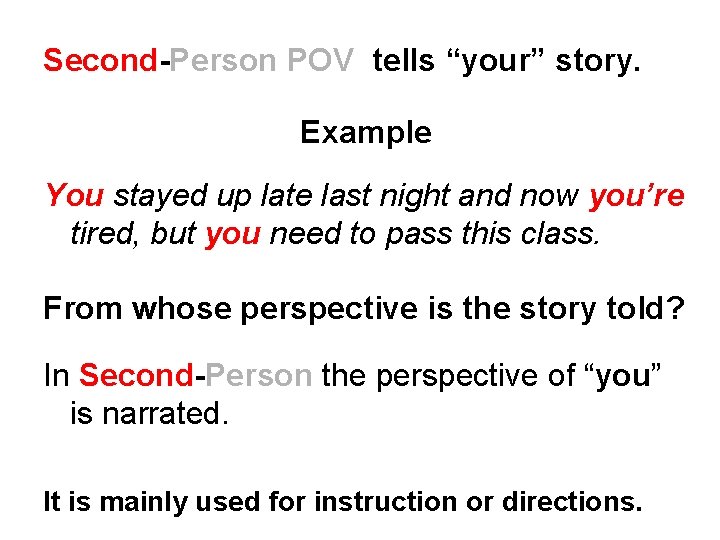 Second-Person POV tells “your” story.

Example

You stayed up late last night and now you’re tired, but you need to pass this class.

From whose perspective is the story told?

In Second-Person the perspective of “you” is narrated.

It is mainly used for instruction or directions.